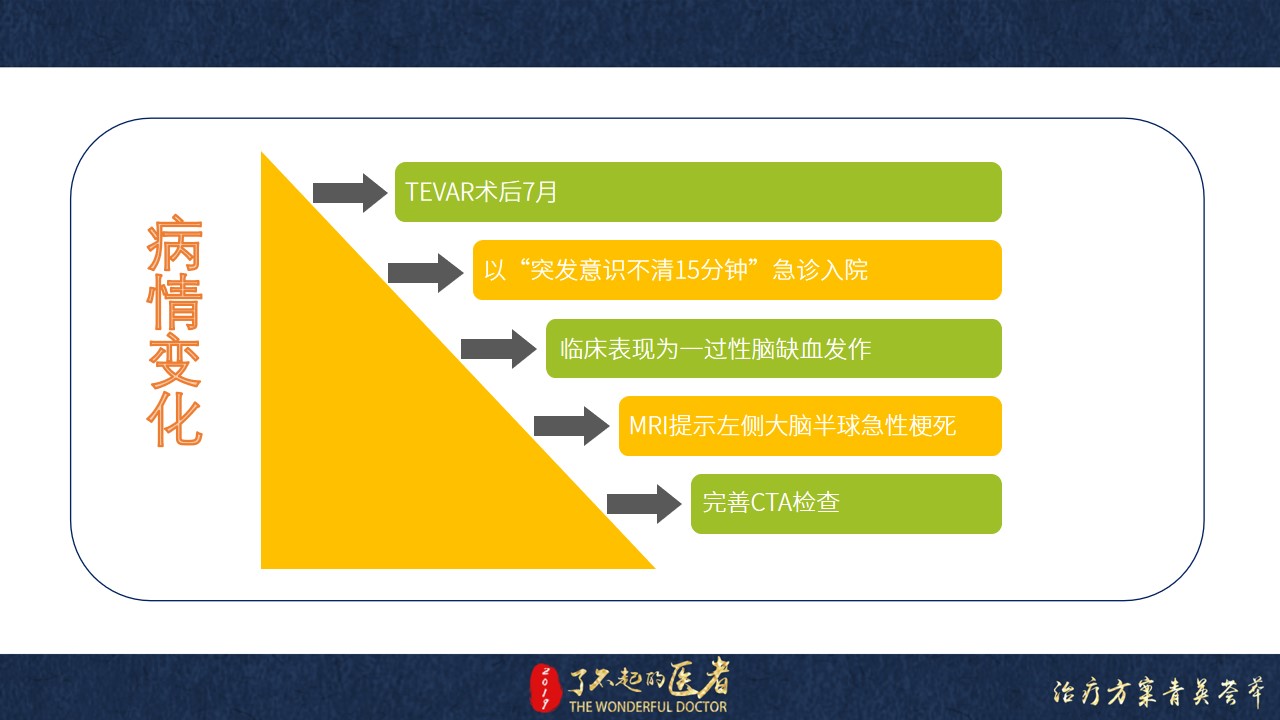 病情变化

TEVAR术后7月

以“突发意识不清15分钟”急诊入院

临床表现为一过性脑缺血发作

MRI提示左侧大脑半球急性梗死

完善CTA检查

2017 了不起的医者 THE WONDERFUL DOCTOR

治疗方案青英荟萃